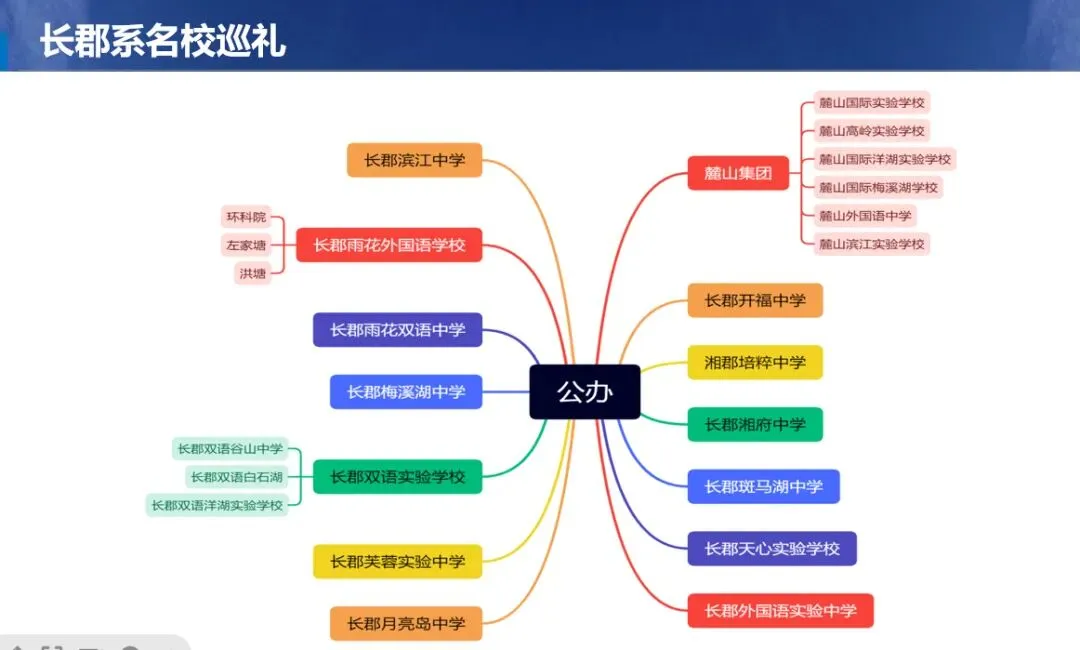 长郡系名校巡礼

公办

长郡滨江中学

长郡雨花外国语学校
环科院
左家塘
洪塘

长郡雨花双语中学

长郡梅溪湖中学

长郡双语实验学校
长郡双语谷山中学
长郡双语白石湖
长郡双语洋湖实验学校

长郡芙蓉实验中学

长郡月亮岛中学

麓山集团
麓山国际实验学校
麓山高岭实验学校
麓山国际洋湖实验学校
麓山国际梅溪湖学校
麓山外国语中学
麓山滨江实验学校

长郡开福中学

湘郡培粹中学

长郡湘府中学

长郡斑马湖中学

长郡天心实验学校

长郡外国语实验中学